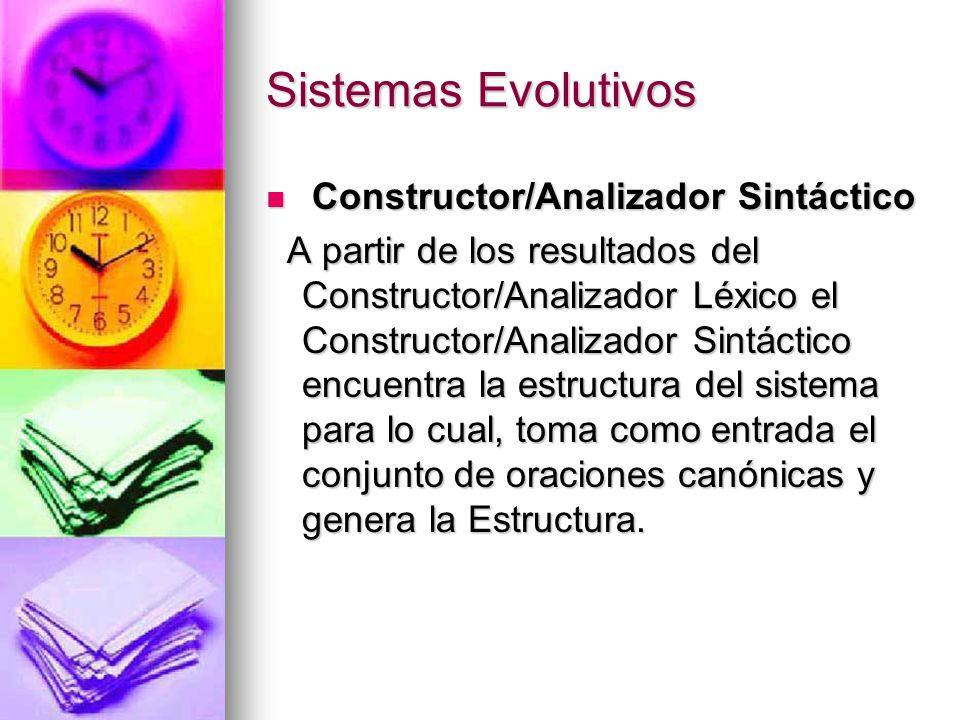 Sistemas Evolutivos

Constructor/Analizador Sintáctico

A partir de los resultados del Constructor/Analizador Léxico el Constructor/Analizador Sintáctico encuentra la estructura del sistema para lo cual, toma como entrada el conjunto de oraciones canónicas y genera la Estructura.